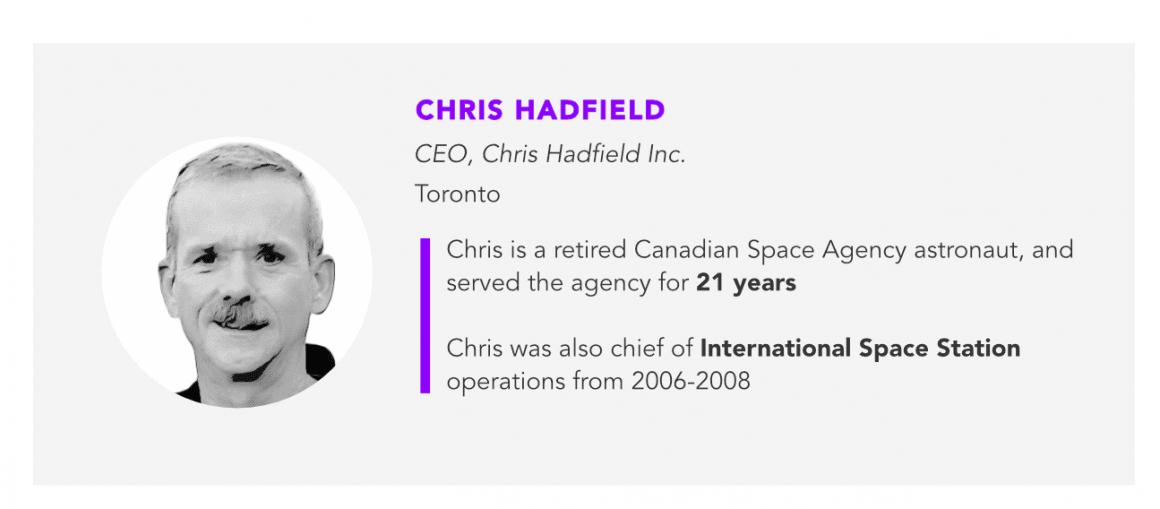 CHRIS HADFIELD

CEO, Chris Hadfield Inc.

Toronto

Chris is a retired Canadian Space Agency astronaut, and served the agency for 21 years

Chris was also chief of International Space Station operations from 2006-2008